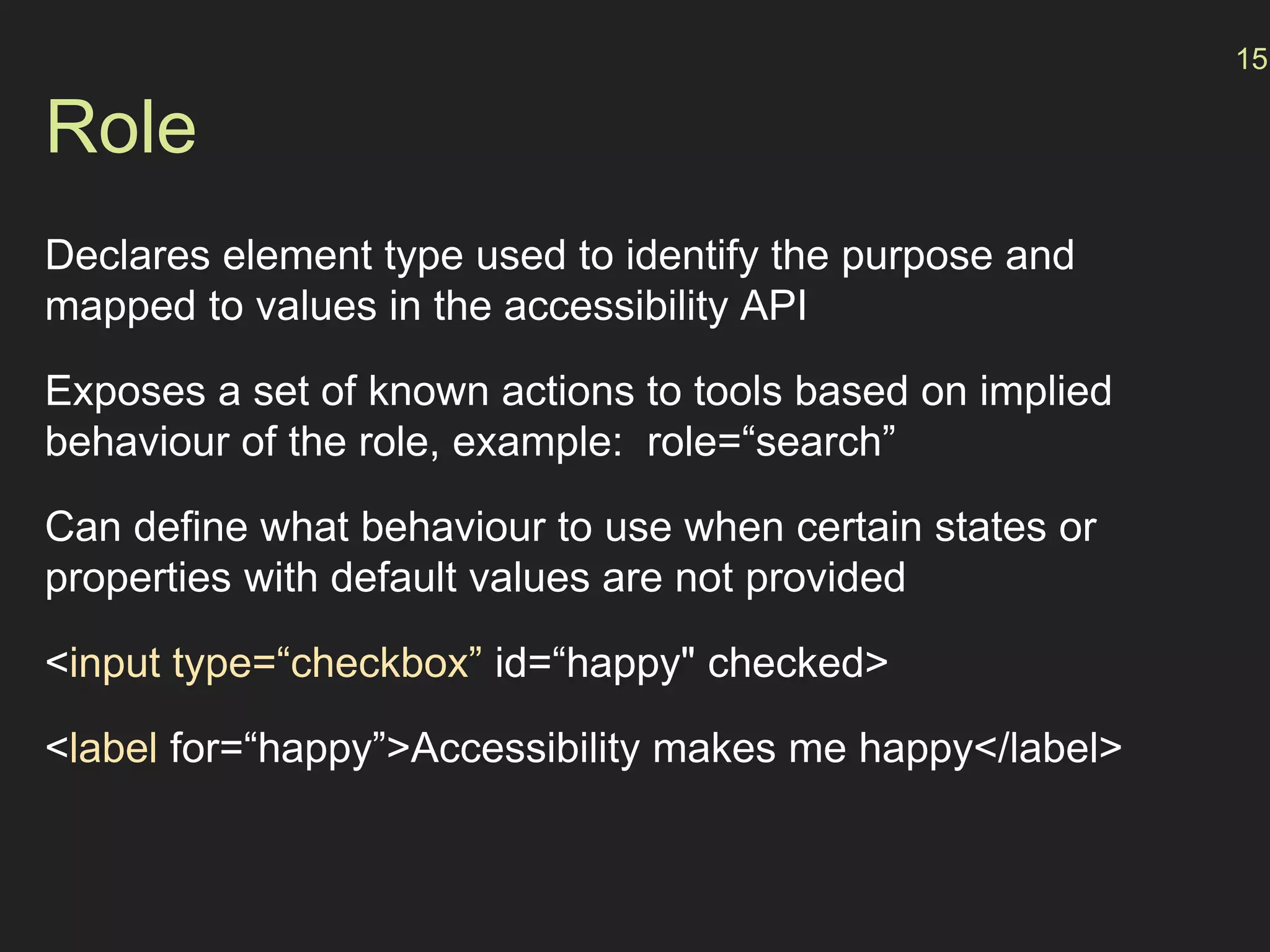 15

Role

Declares element type used to identify the purpose and mapped to values in the accessibility API

Exposes a set of known actions to tools based on implied behaviour of the role, example:  role=“search”

Can define what behaviour to use when certain states or properties with default values are not provided

<input type=“checkbox” id=“happy" checked>

<label for=“happy”>Accessibility makes me happy</label>